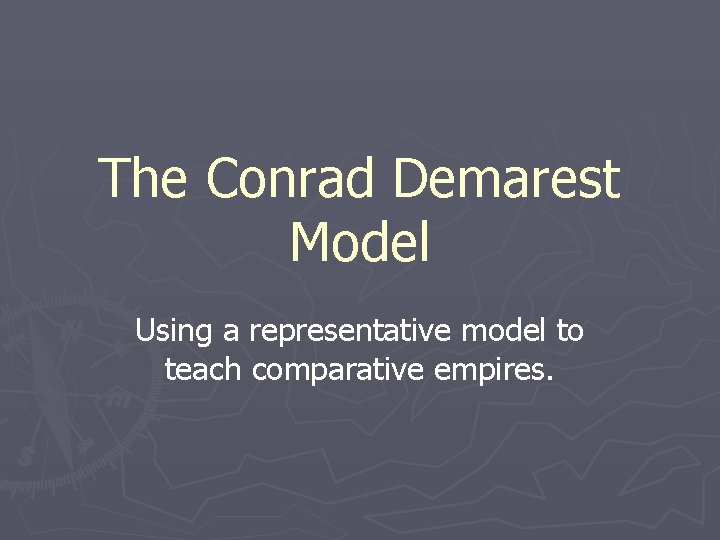 The Conrad Demarest Model

Using a representative model to teach comparative empires.